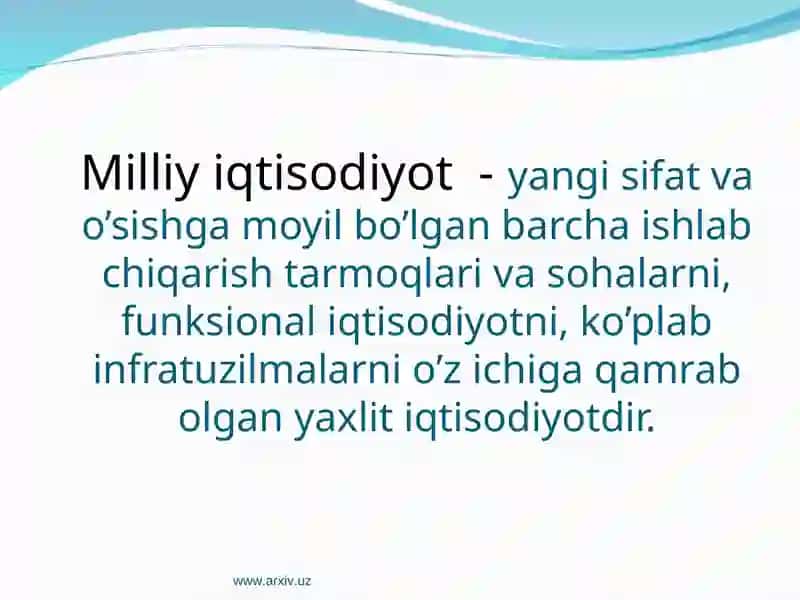 Milliy iqtisodiyot - yangi sifat va o’sishga moyil bo’lgan barcha ishlab chiqarish tarmoqlari va sohalarni, funksional iqtisodiyotni, ko’plab infratuzilmalarni o’z ichiga qamrab olgan yaxlit iqtisodiyotdir.

www.arxiv.uz